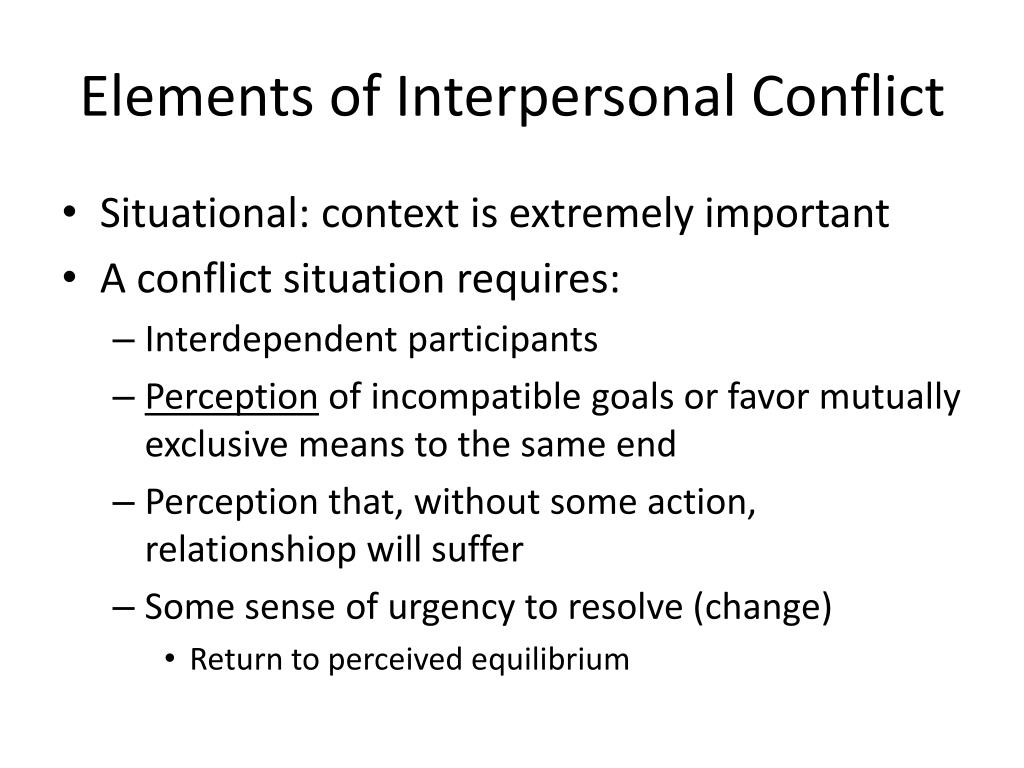 Elements of Interpersonal Conflict

• Situational: context is extremely important
• A conflict situation requires:
– Interdependent participants
– Perception of incompatible goals or favor mutually exclusive means to the same end
– Perception that, without some action, relationshiop will suffer
– Some sense of urgency to resolve (change)
• Return to perceived equilibrium